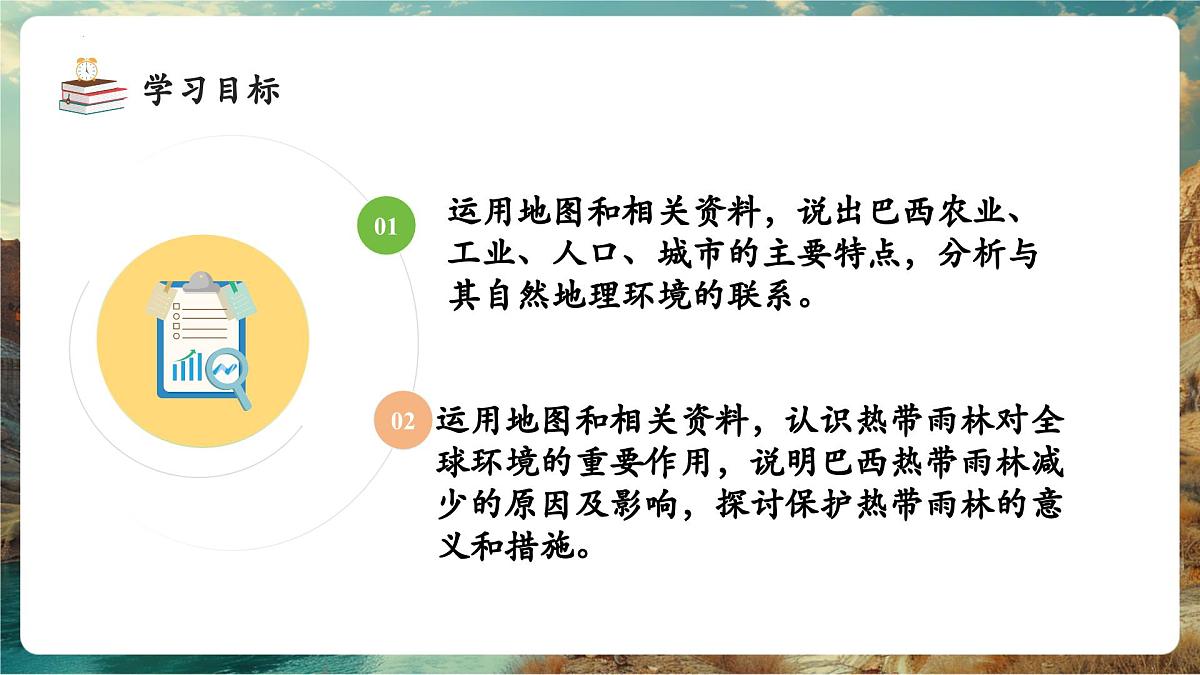 学习目标

01

运用地图和相关资料，说出巴西农业、工业、人口、城市的主要特点，分析与其自然地理环境的联系。

02

运用地图和相关资料，认识热带雨林对全球环境的重要作用，说明巴西热带雨林减少的原因及影响，探讨保护热带雨林的意义和措施。